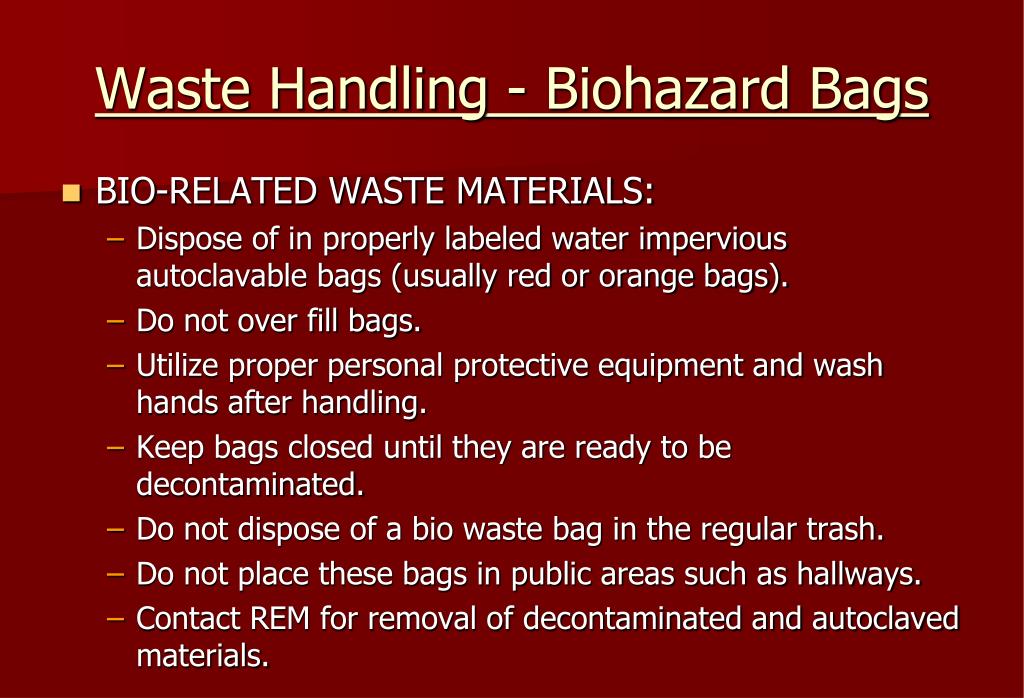 Waste Handling - Biohazard Bags

BIO-RELATED WASTE MATERIALS:

– Dispose of in properly labeled water impervious autoclavable bags (usually red or orange bags).

– Do not over fill bags.

– Utilize proper personal protective equipment and wash hands after handling.

– Keep bags closed until they are ready to be decontaminated.

– Do not dispose of a bio waste bag in the regular trash.

– Do not place these bags in public areas such as hallways.

– Contact REM for removal of decontaminated and autoclaved materials.